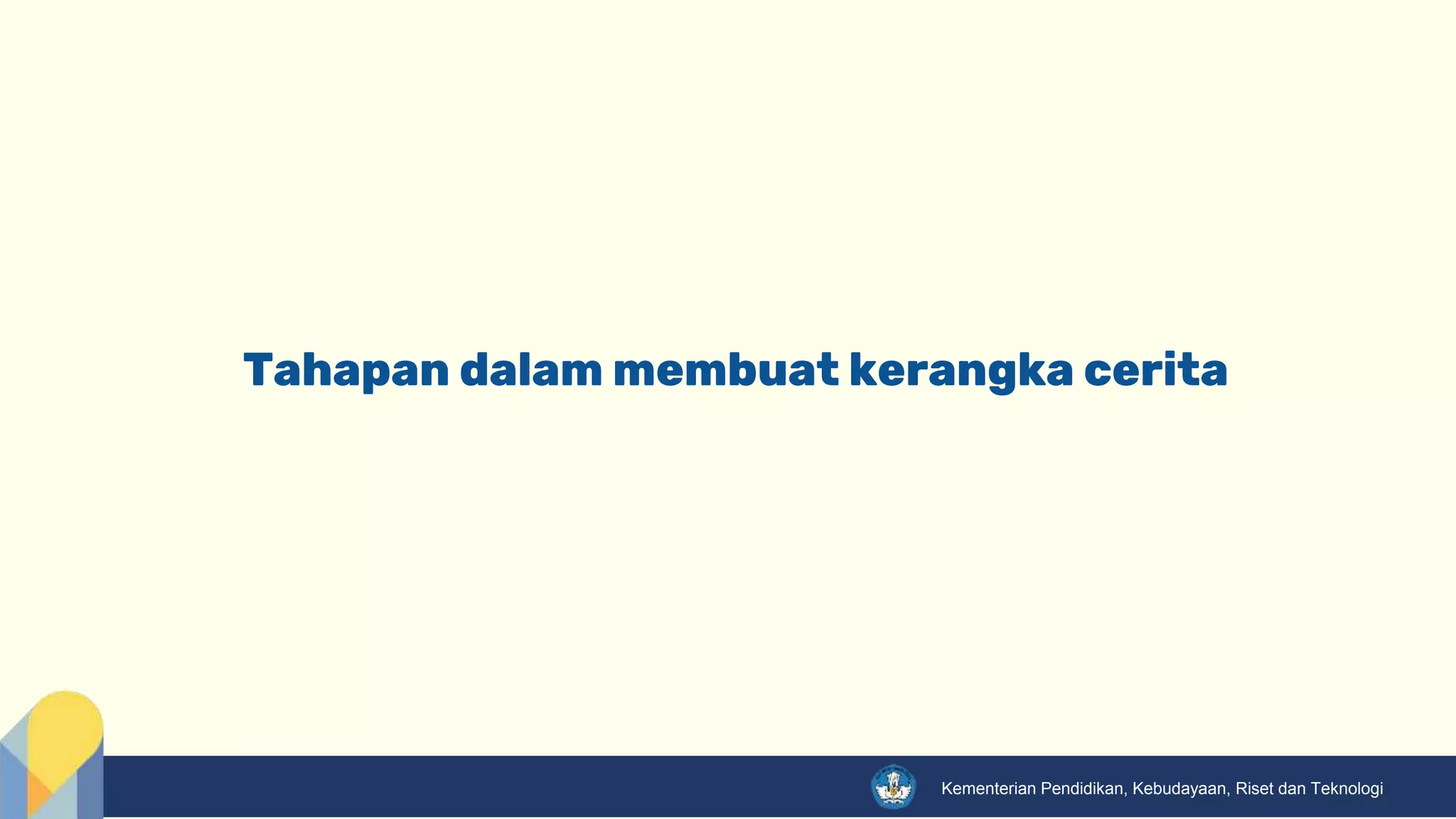 Tahapan dalam membuat kerangka cerita

Kementerian Pendidikan, Kebudayaan, Riset dan Teknologi